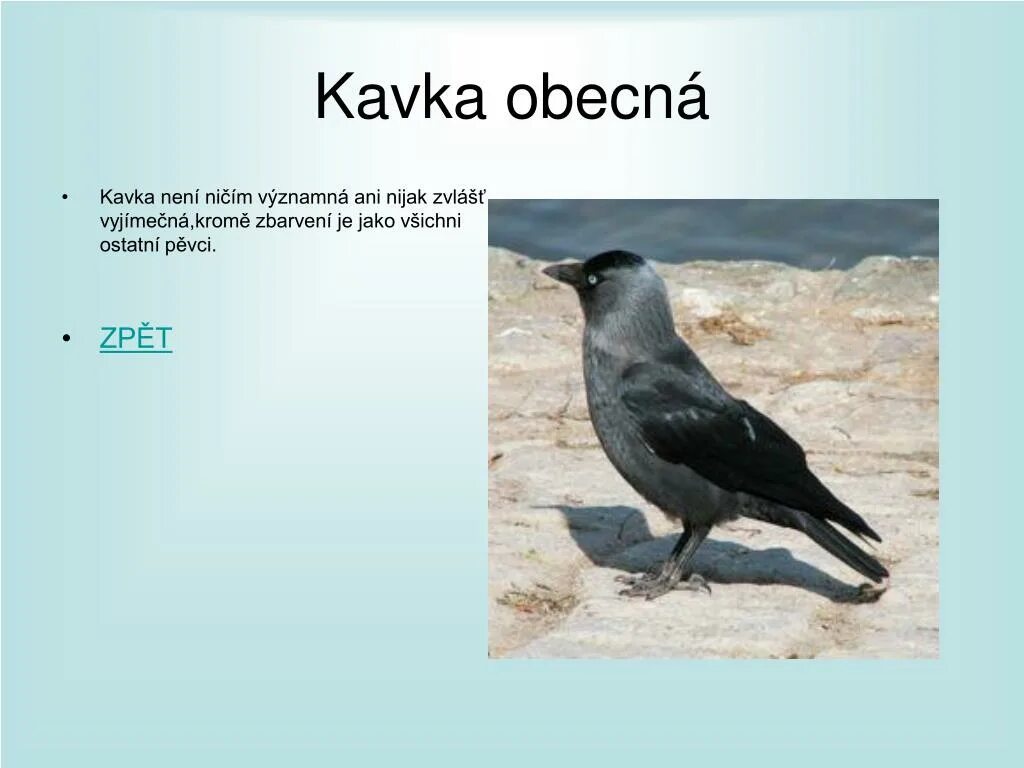 Kavka obecná

• Kavka není ničím významná ani nijak zvlášť vyjímečná,kromě zbarvení je jako všichni ostatní pěvci.

• ZPĚT